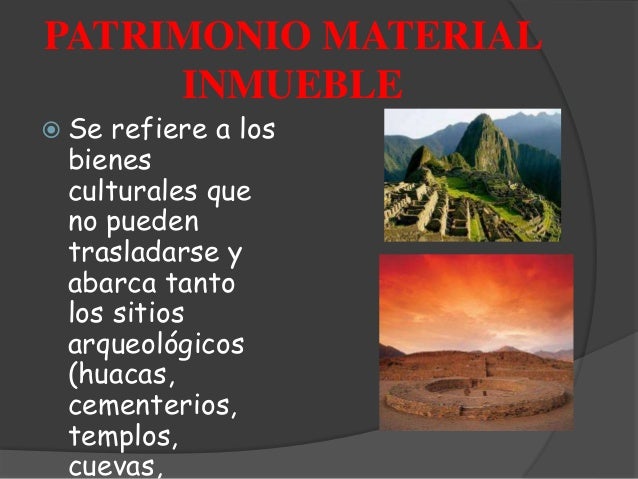 PATRIMONIO MATERIAL INMUEBLE

Se refiere a los bienes culturales que no pueden trasladarse y abarca tanto los sitios arqueológicos (huacas, cementerios, templos, cuevas,